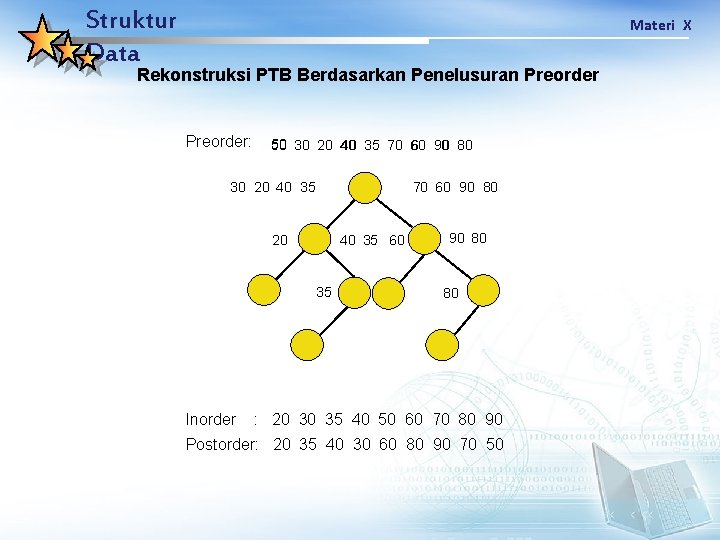 Struktur Data

Materi X

Rekonstruksi PTB Berdasarkan Penelusuran Preorder

Preorder: 50 30 20 40 35 70 60 90 80

30 20 40 35

70 60 90 80

20

40 35

60

90 80

35

80

Inorder : 20 30 35 40 50 60 70 80 90
Postorder: 20 35 40 30 60 80 90 70 50